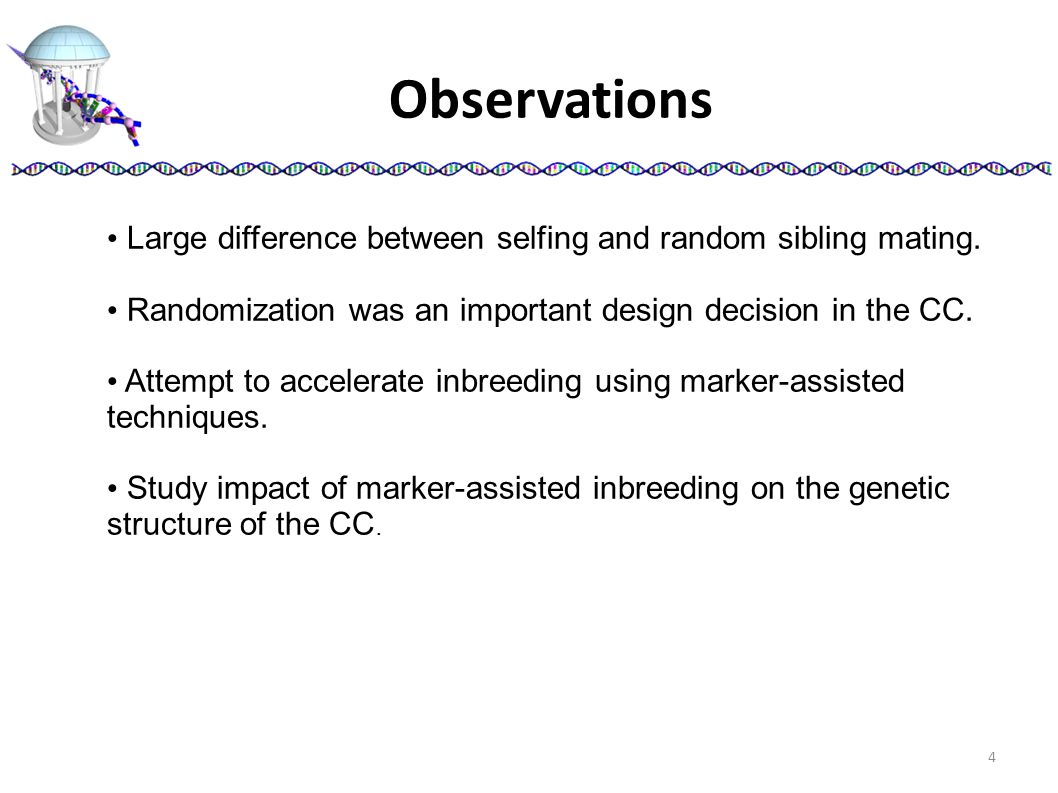 Observations

• Large difference between selfing and random sibling mating.

• Randomization was an important design decision in the CC.

• Attempt to accelerate inbreeding using marker-assisted techniques.

• Study impact of marker-assisted inbreeding on the genetic structure of the CC.

4